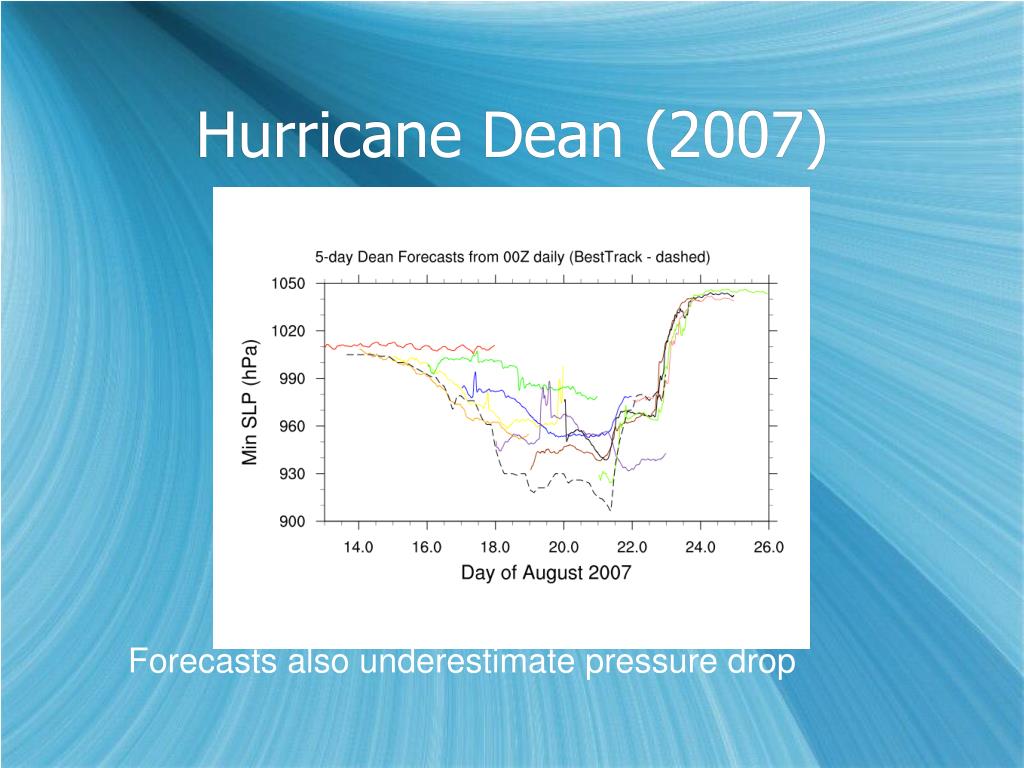 Hurricane Dean (2007)

5-day Dean Forecasts from 00Z daily (BestTrack - dashed)

Min SLP (hPa)

1050
1020
990
960
930
900

14.0
16.0
18.0
20.0
22.0
24.0
26.0

Day of August 2007

Forecasts also underestimate pressure drop